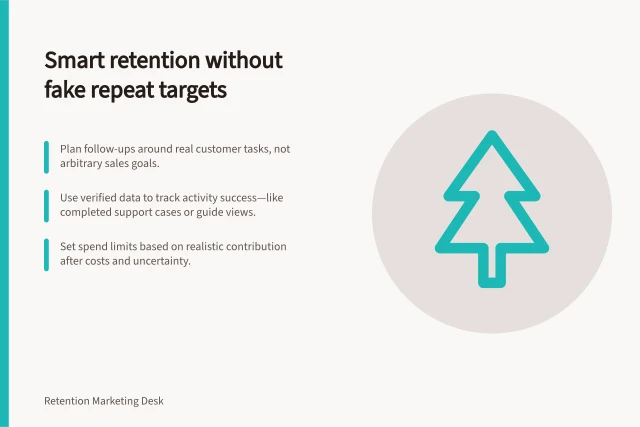 Smart retention without fake repeat targets

Plan follow-ups around real customer tasks, not arbitrary sales goals.

Use verified data to track activity success—like completed support cases or guide views.

Set spend limits based on realistic contribution after costs and uncertainty.

Retention Marketing Desk